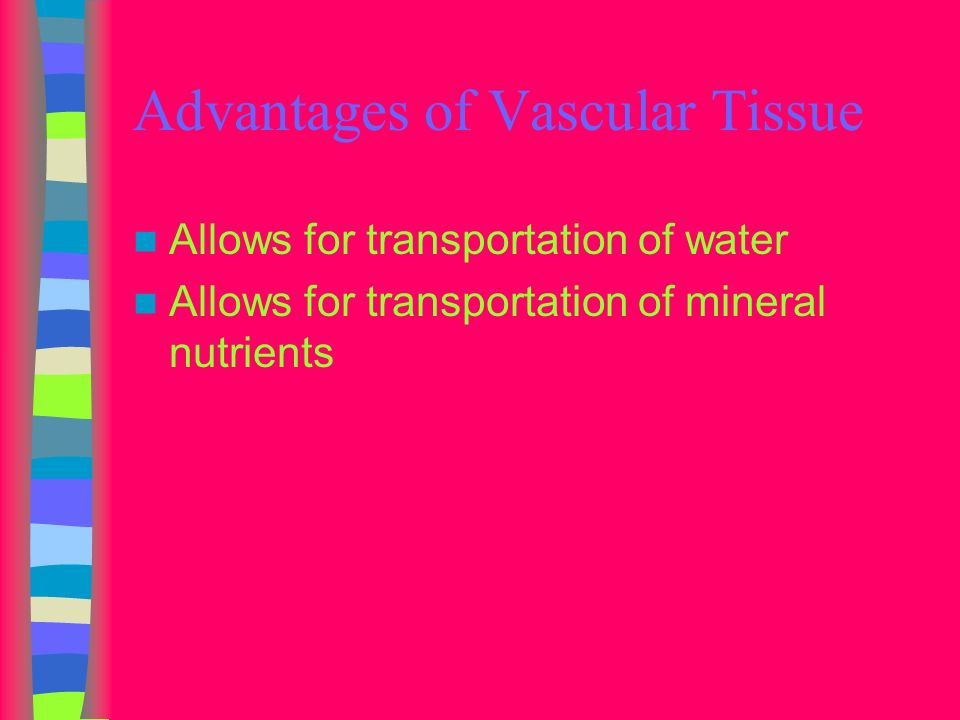 Advantages of Vascular Tissue

- Allows for transportation of water
- Allows for transportation of mineral nutrients